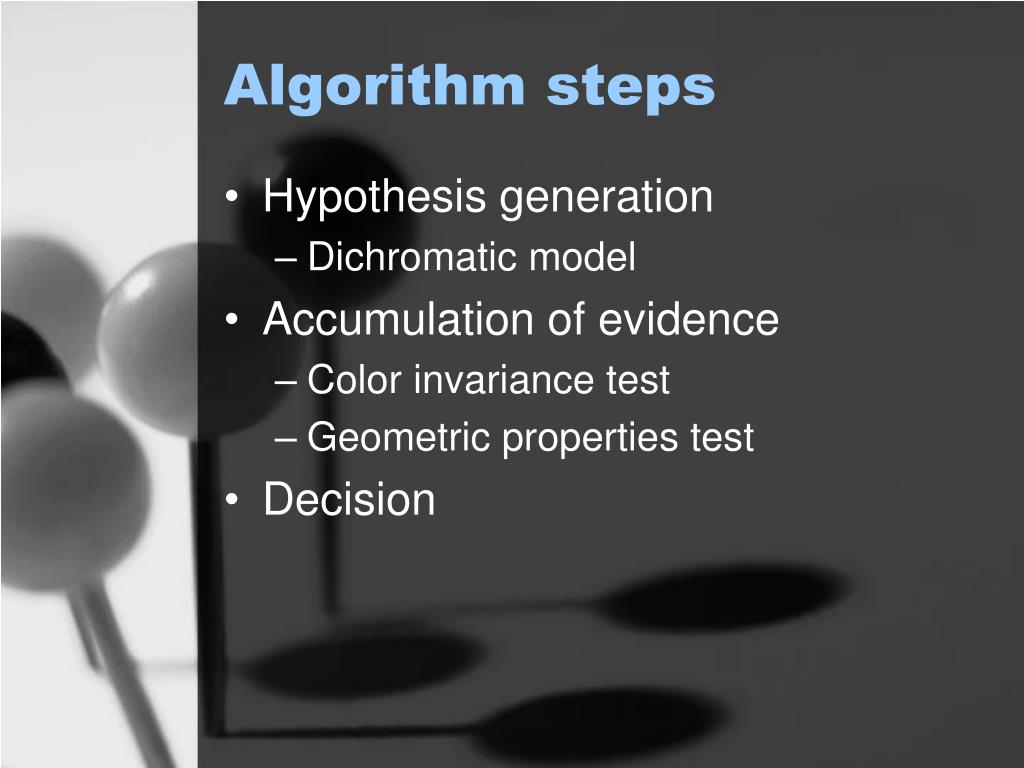 Algorithm steps

• Hypothesis generation
– Dichromatic model
• Accumulation of evidence
– Color invariance test
– Geometric properties test
• Decision